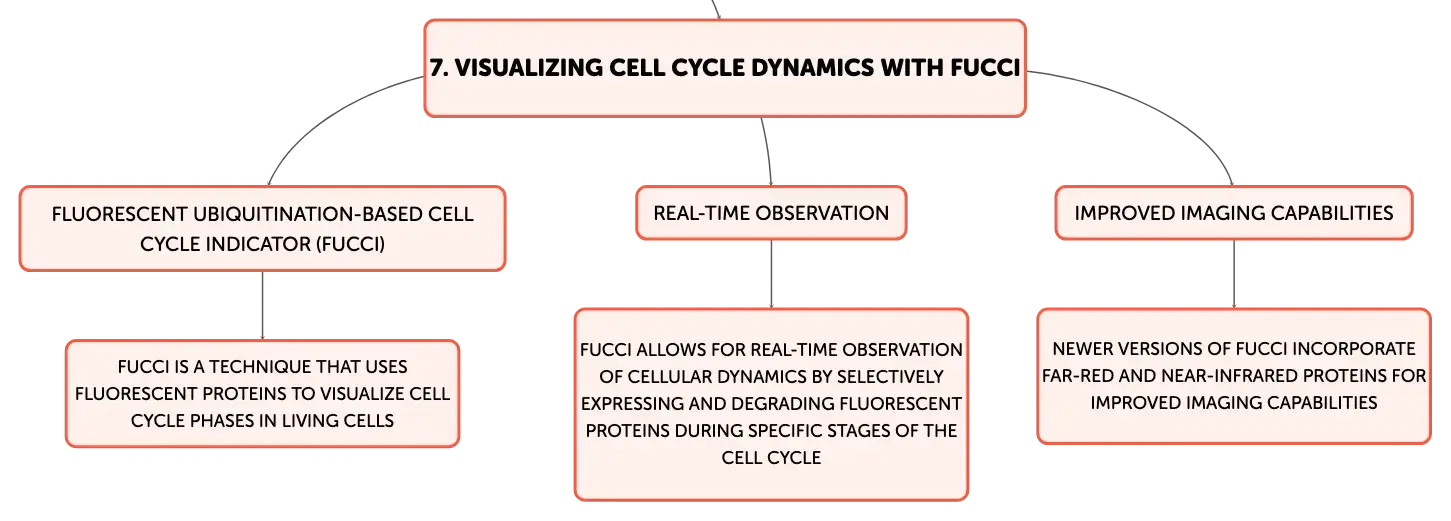 7. VISUALIZING CELL CYCLE DYNAMICS WITH FUCCI

FLUORESCENT UBIQUITINATION-BASED CELL CYCLE INDICATOR (FUCCI)

FUCCI IS A TECHNIQUE THAT USES FLUORESCENT PROTEINS TO VISUALIZE CELL CYCLE PHASES IN LIVING CELLS

REAL-TIME OBSERVATION

FUCCI ALLOWS FOR REAL-TIME OBSERVATION OF CELLULAR DYNAMICS BY SELECTIVELY EXPRESSING AND DEGRADING FLUORESCENT PROTEINS DURING SPECIFIC STAGES OF THE CELL CYCLE

IMPROVED IMAGING CAPABILITIES

NEWER VERSIONS OF FUCCI INCORPORATE FAR-RED AND NEAR-INFRARED PROTEINS FOR IMPROVED IMAGING CAPABILITIES